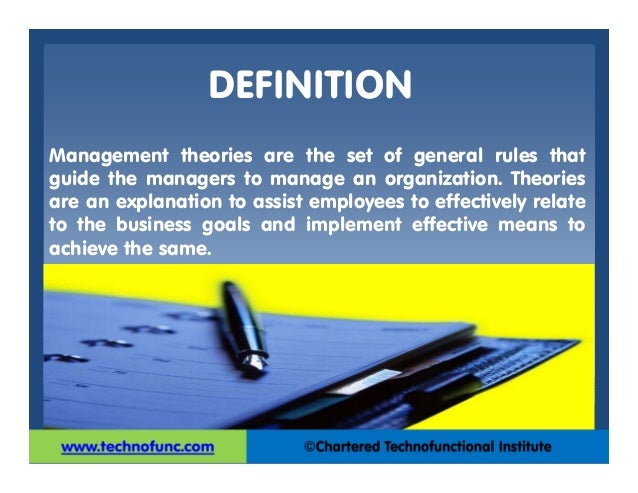 DEFINITION

Management theories are the set of general rules that guide the managers to manage an organization. Theories are an explanation to assist employees to effectively relate to the business goals and implement effective means to achieve the same.

www.technofunc.com

©Chartered Technofunctional Institute